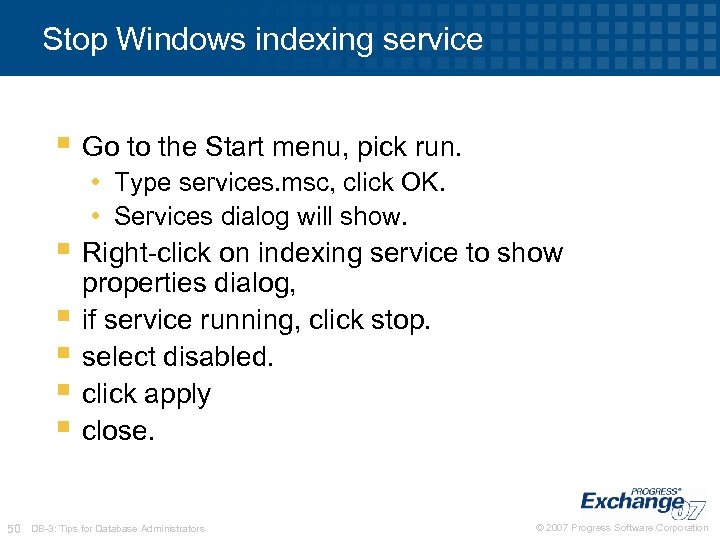 Stop Windows indexing service

- Go to the Start menu, pick run.
  - Type services.msc, click OK.
  - Services dialog will show.
- Right-click on indexing service to show properties dialog,
- if service running, click stop.
- select disabled.
- click apply
- close.

PROGRESS® Exchange 07

50 DB-3: Tips for Database Administrators © 2007 Progress Software Corporation